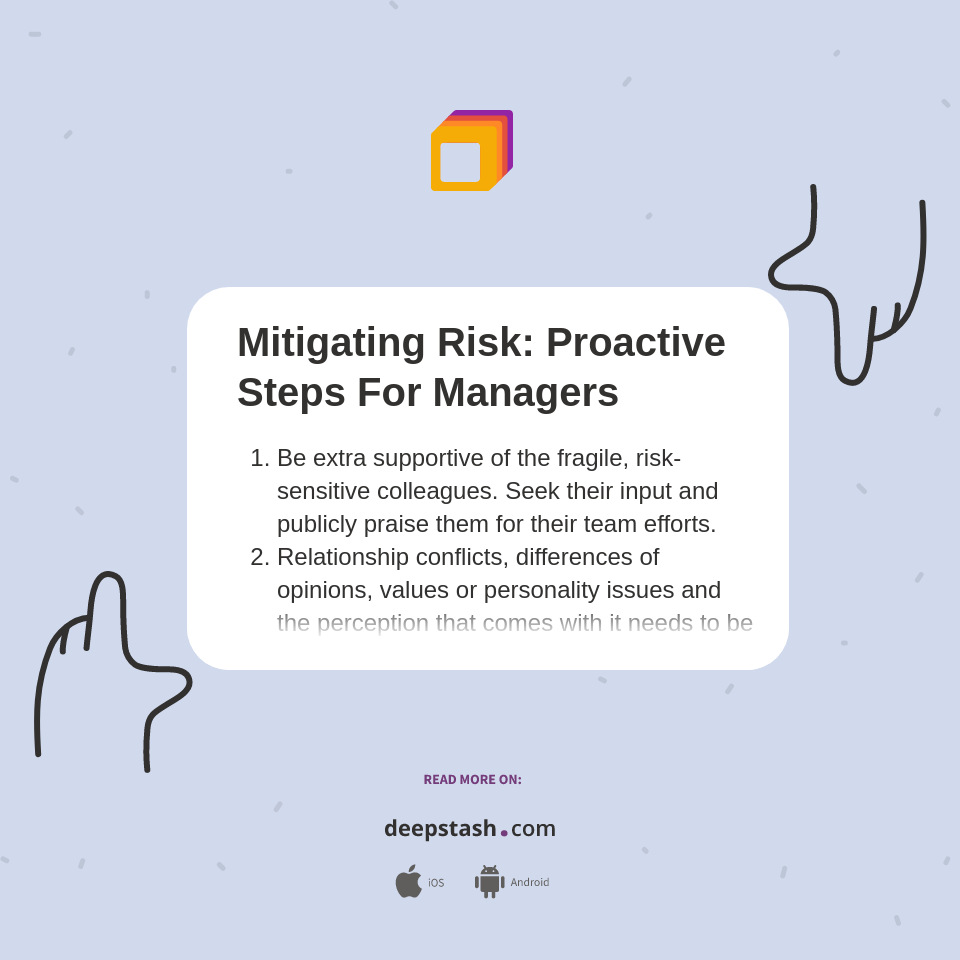 Mitigating Risk: Proactive Steps For Managers

1. Be extra supportive of the fragile, risk-sensitive colleagues. Seek their input and publicly praise them for their team efforts.
2. Relationship conflicts, differences of opinions, values or personality issues and the perception that comes with it needs to be

READ MORE ON:

deepstash.com

iOS Android